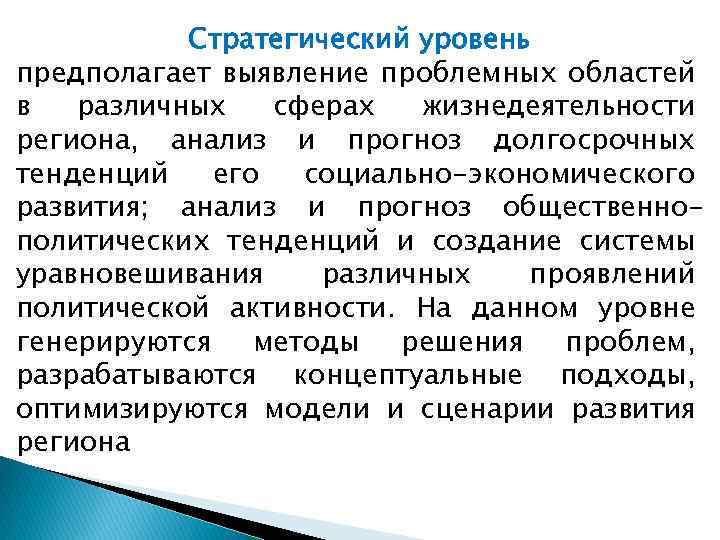 Стратегический уровень

предполагает выявление проблемных областей в различных сферах жизнедеятельности региона, анализ и прогноз долгосрочных тенденций его социально-экономического развития; анализ и прогноз общественно-политических тенденций и создание системы уравновешивания различных проявлений политической активности. На данном уровне генерируются методы решения проблем, разрабатываются концептуальные подходы, оптимизируются модели и сценарии развития региона